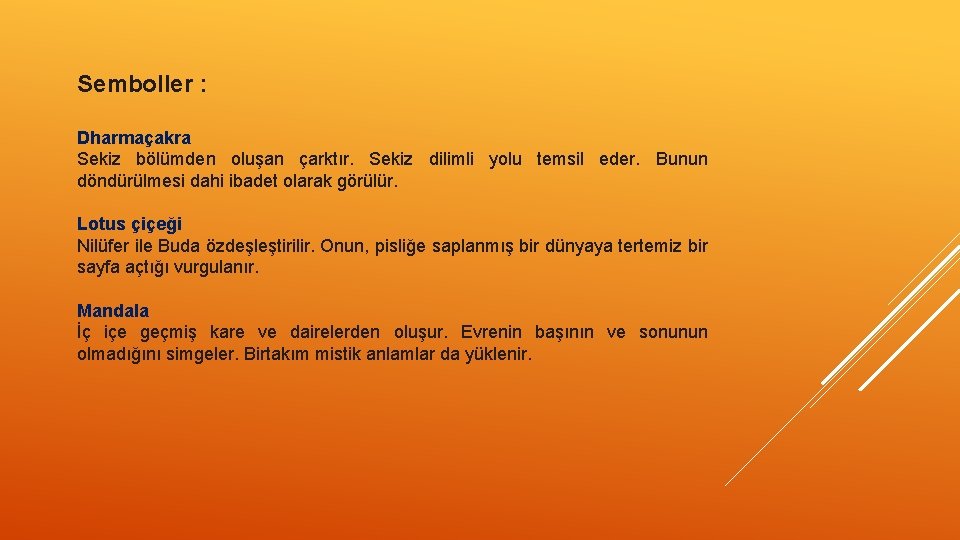 Semboller :

Dharmaçakra
Sekiz bölümden oluşan çarktır. Sekiz dilimli yolu temsil eder. Bunun döndürülmesi dahi ibadet olarak görülür.

Lotus çiçeği
Nilüfer ile Buda özdeşleştirilir. Onun, pisliğe saplanmış bir dünyaya tertemiz bir sayfa açtığı vurgulanır.

Mandala
İç içe geçmiş kare ve dairelerden oluşur. Evrenin başının ve sonunun olmadığını simgeler. Birtakım mistik anlamlar da yüklenir.